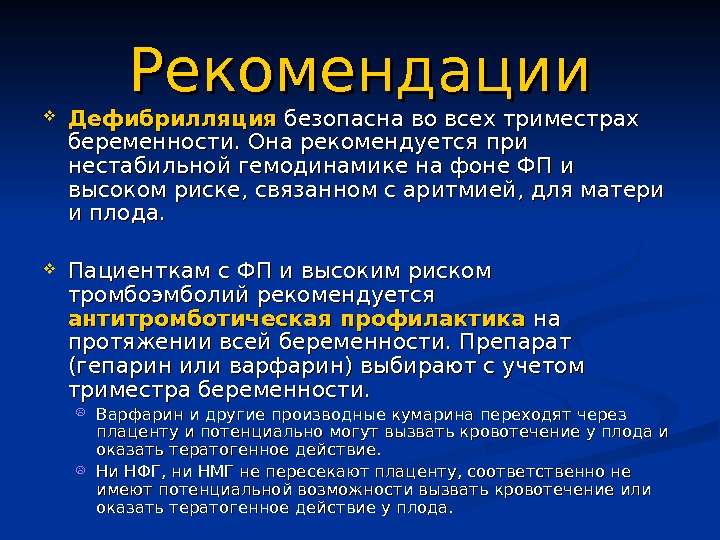 Рекомендации

Дефибрилляция безопасна во всех триместрах беременности. Она рекомендуется при нестабильной гемодинамике на фоне ФП и высоком риске, связанном с аритмией, для матери и плода.

Пациенткам с ФП и высоким риском тромбоэмболий рекомендуется антитромботическая профилактика на протяжении всей беременности. Препарат (гепарин или варфарин) выбирают с учетом триместра беременности.

Варфарин и другие производные кумарина переходят через плаценту и потенциально могут вызвать кровотечение у плода и оказать тератогенное действие.

Ни НФГ, ни НМГ не пересекают плаценту, соответственно не имеют потенциальной возможности вызвать кровотечение или оказать тератогенное действие у плода.